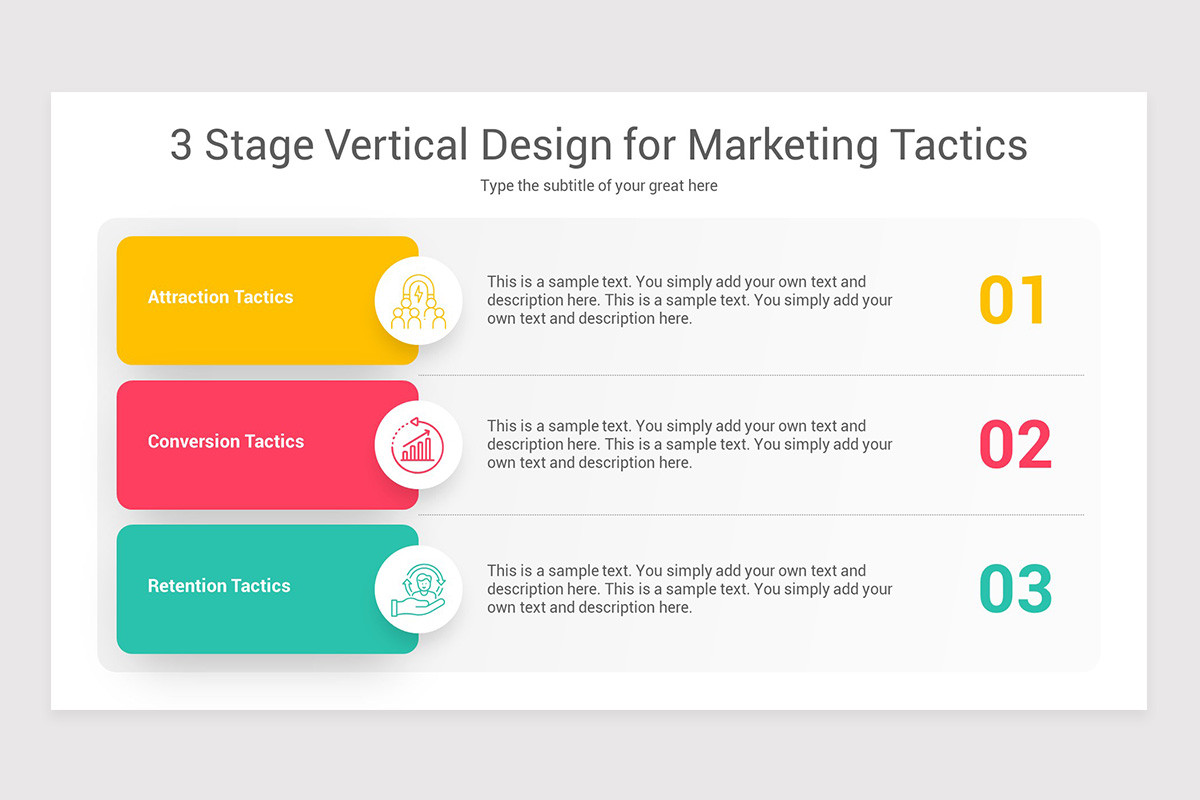 3 Stage Vertical Design for Marketing Tactics

Type the subtitle of your great here

Attraction Tactics

This is a sample text. You simply add your own text and description here. This is a sample text. You simply add your own text and description here.

01

Conversion Tactics

This is a sample text. You simply add your own text and description here. This is a sample text. You simply add your own text and description here.

02

Retention Tactics

This is a sample text. You simply add your own text and description here. This is a sample text. You simply add your own text and description here.

03